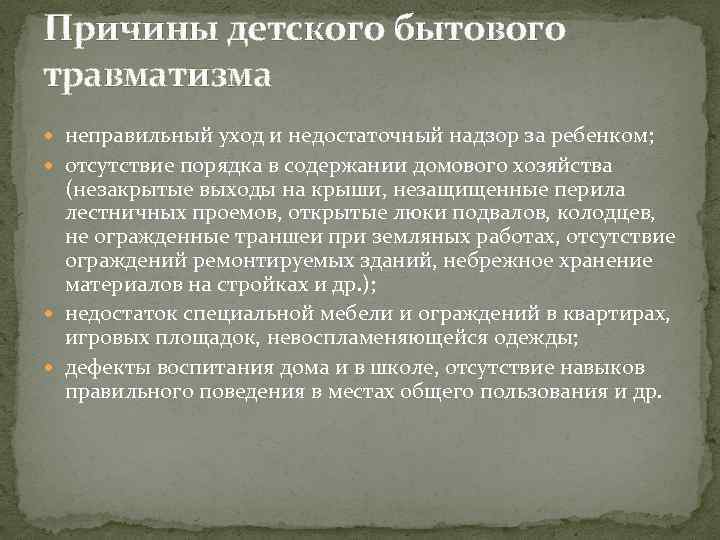 Причины детского бытового травматизма

- неправильный уход и недостаточный надзор за ребенком;
- отсутствие порядка в содержании домового хозяйства (незакрытые выходы на крыши, незащищенные перила лестничных проемов, открытые люки подвалов, колодцев, не огражденные траншеи при земляных работах, отсутствие ограждений ремонтируемых зданий, небрежное хранение материалов на стройках и др.);
- недостаток специальной мебели и ограждений в квартирах, игровых площадок, невоспламеняющейся одежды;
- дефекты воспитания дома и в школе, отсутствие навыков правильного поведения в местах общего пользования и др.